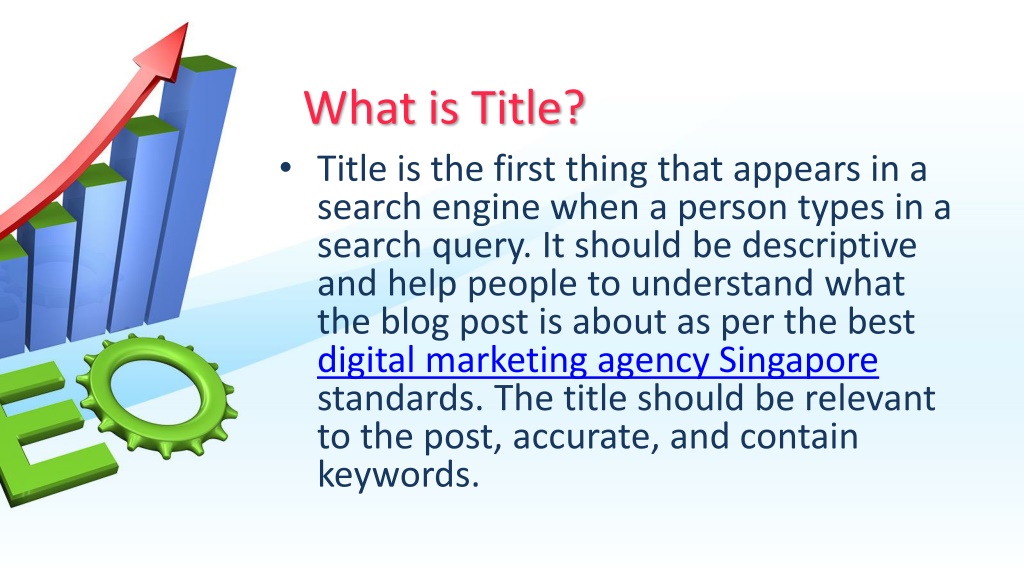 What is Title?

• Title is the first thing that appears in a search engine when a person types in a search query. It should be descriptive and help people to understand what the blog post is about as per the best digital marketing agency Singapore standards. The title should be relevant to the post, accurate, and contain keywords.

EO